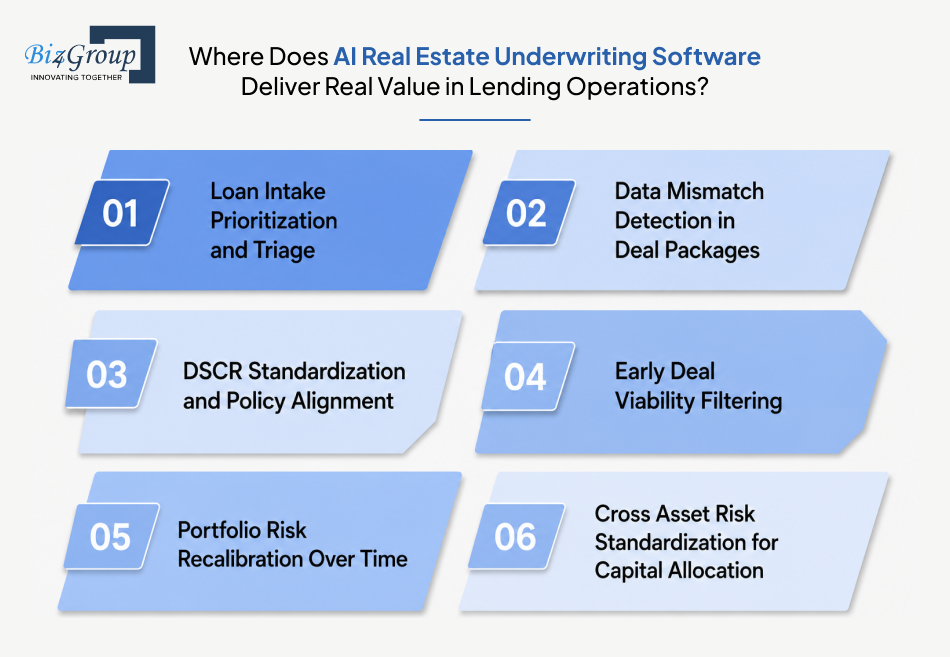 Biz4Group
INNOVATING TOGETHER

Where Does AI Real Estate Underwriting Software Deliver Real Value in Lending Operations?

01 Loan Intake Prioritization and Triage

02 Data Mismatch Detection in Deal Packages

03 DSCR Standardization and Policy Alignment

04 Early Deal Viability Filtering

05 Portfolio Risk Recalibration Over Time

06 Cross Asset Risk Standardization for Capital Allocation